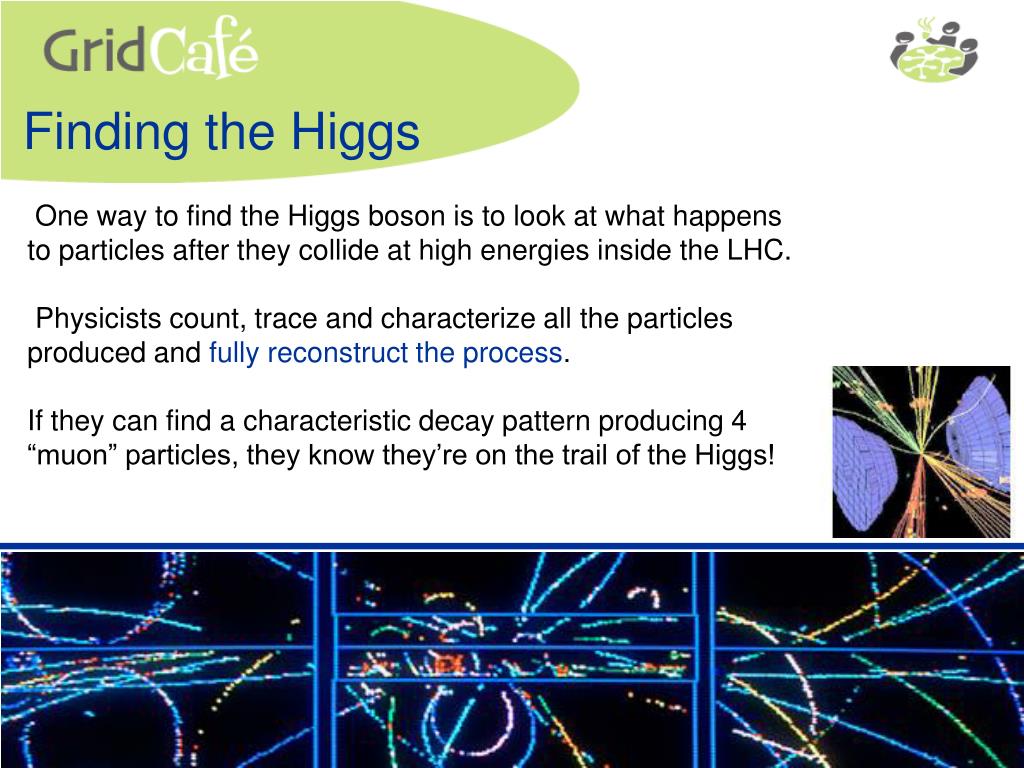 GridCafé

Finding the Higgs

One way to find the Higgs boson is to look at what happens to particles after they collide at high energies inside the LHC.

Physicists count, trace and characterize all the particles produced and fully reconstruct the process.

If they can find a characteristic decay pattern producing 4 “muon” particles, they know they’re on the trail of the Higgs!